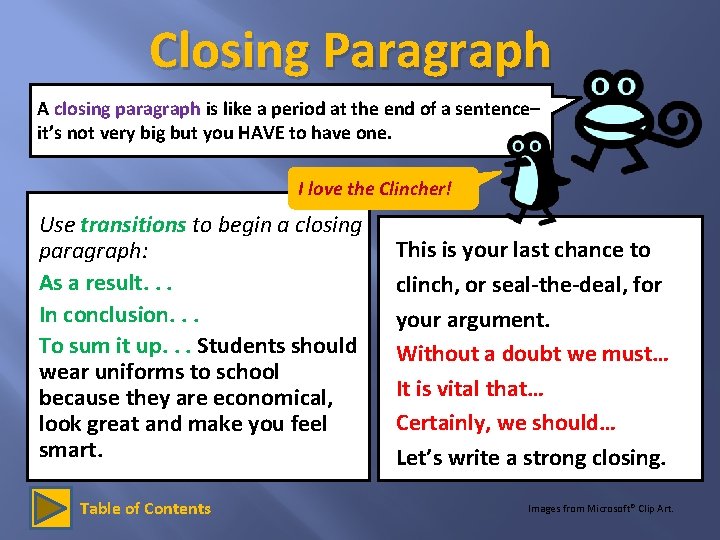 Closing Paragraph

A closing paragraph is like a period at the end of a sentence– it's not very big but you HAVE to have one.

I love the Clincher!

Use transitions to begin a closing paragraph:

As a result. . .

In conclusion. . .

To sum it up. . . Students should wear uniforms to school because they are economical, look great and make you feel smart.

This is your last chance to clinch, or seal-the-deal, for your argument.

Without a doubt we must…

It is vital that…

Certainly, we should…

Let's write a strong closing.

Table of Contents

Images from Microsoft® Clip Art.